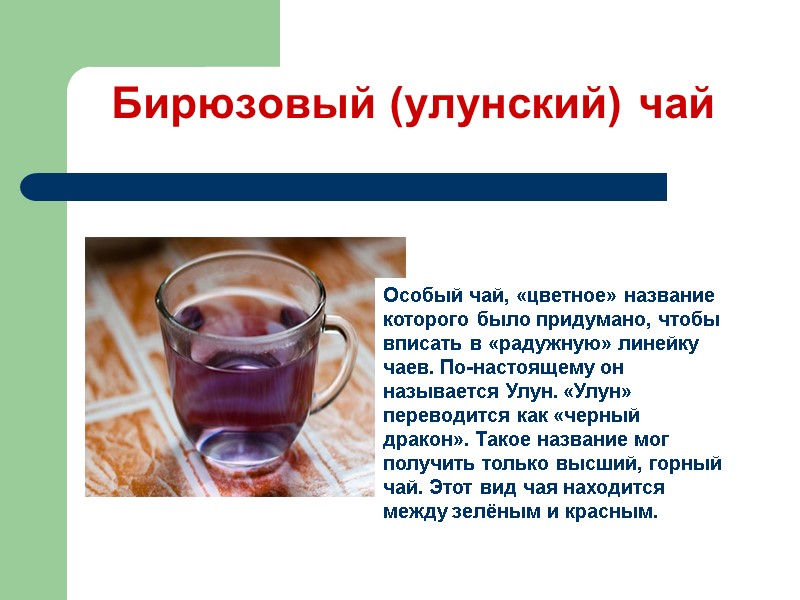 Бирюзовый (улунский) чай

Особый чай, «цветное» название которого было придумано, чтобы вписать в «радужную» линейку чаев. По-настоящему он называется Улун. «Улун» переводится как «черный дракон». Такое название мог получить только высший, горный чай. Этот вид чая находится между зелёным и красным.